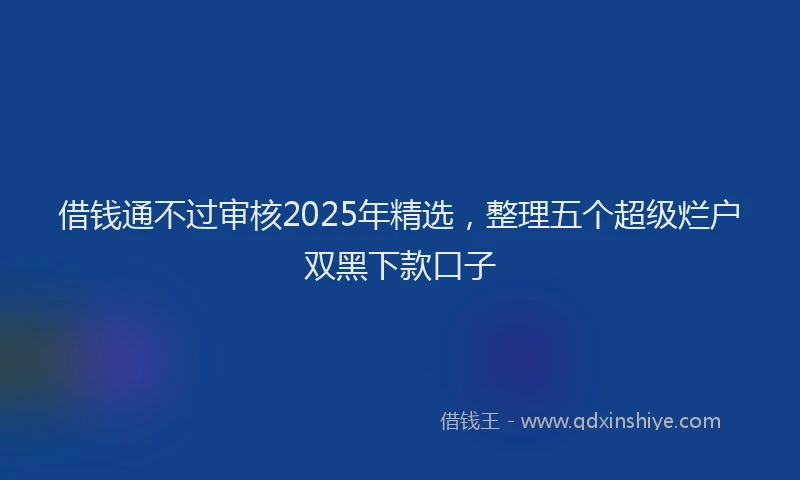 借钱通不过审核2025年精选，整理五个超级烂户双黑下款口子

借钱王 - www.qdxinshiye.com